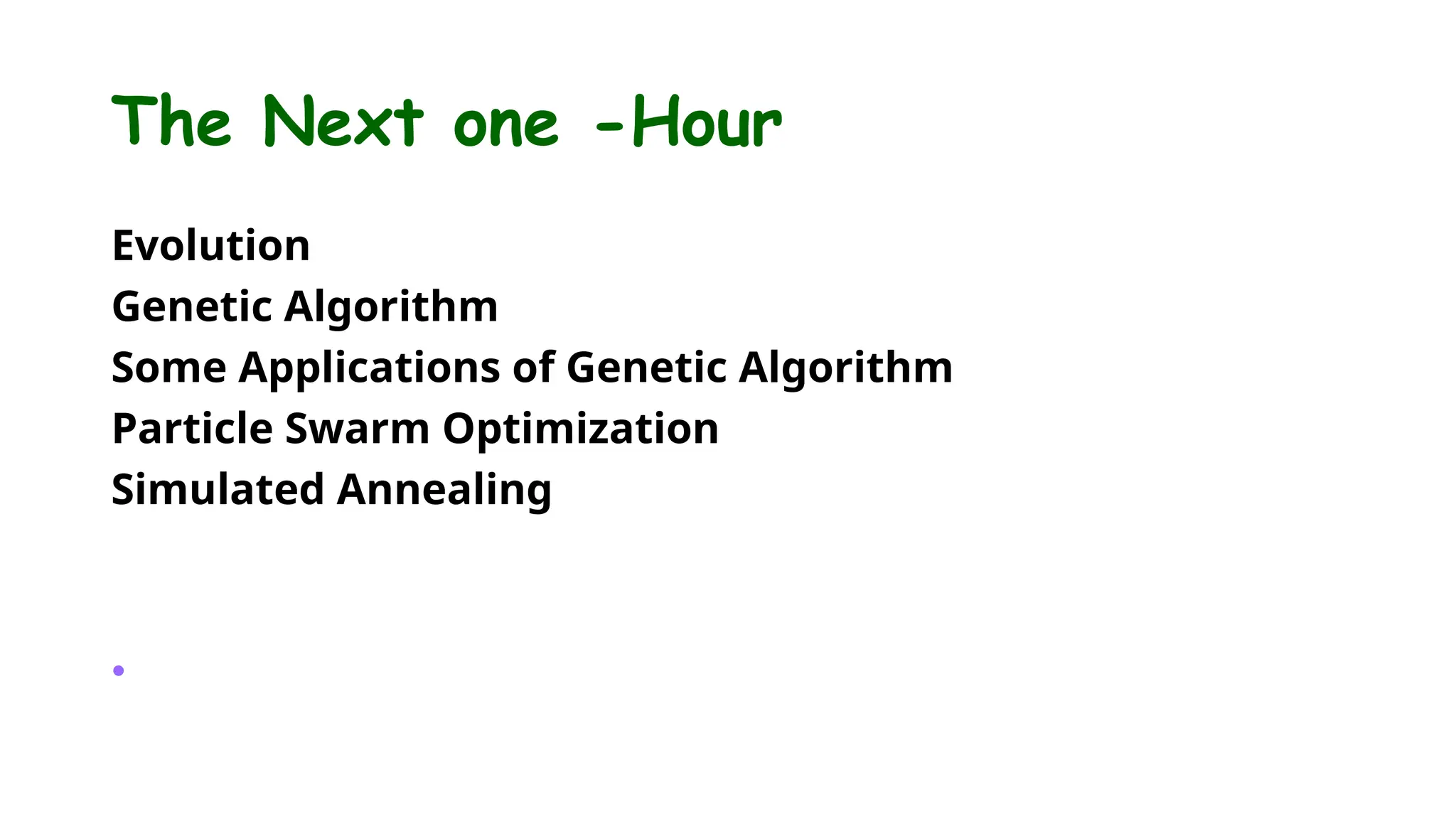 The Next one -Hour

Evolution
Genetic Algorithm
Some Applications of Genetic Algorithm
Particle Swarm Optimization
Simulated Annealing